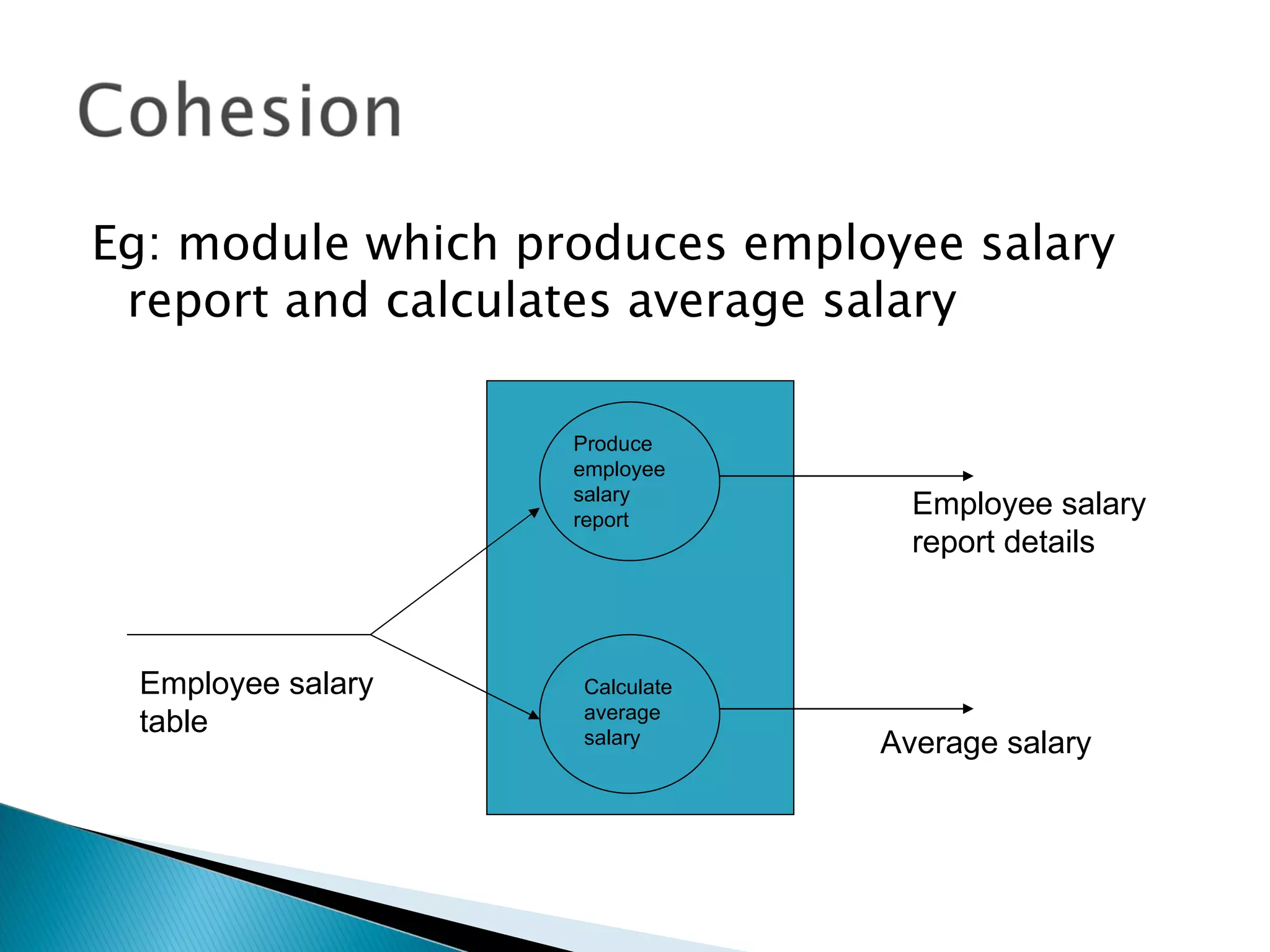 Cohesion

Eg: module which produces employee salary report and calculates average salary

Employee salary table

Produce employee salary report

Calculate average salary

Employee salary report details

Average salary